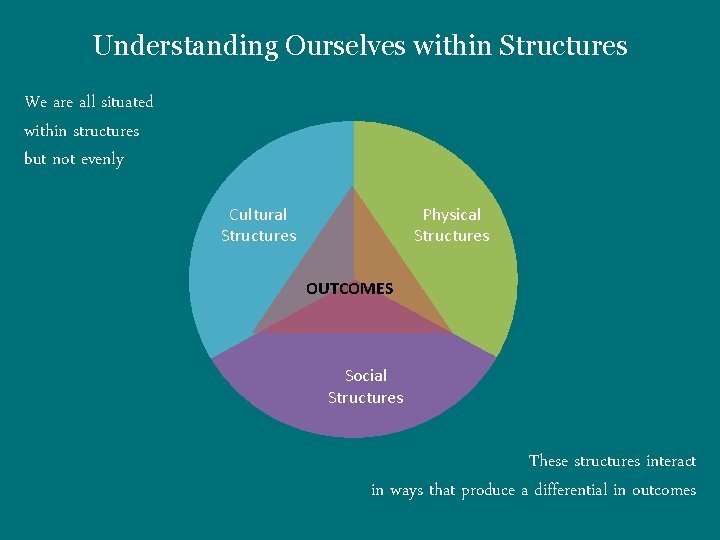 Understanding Ourselves within Structures

We are all situated
within structures
but not evenly

Cultural
Structures

Physical
Structures

OUTCOMES

Social
Structures

These structures interact
in ways that produce a differential in outcomes